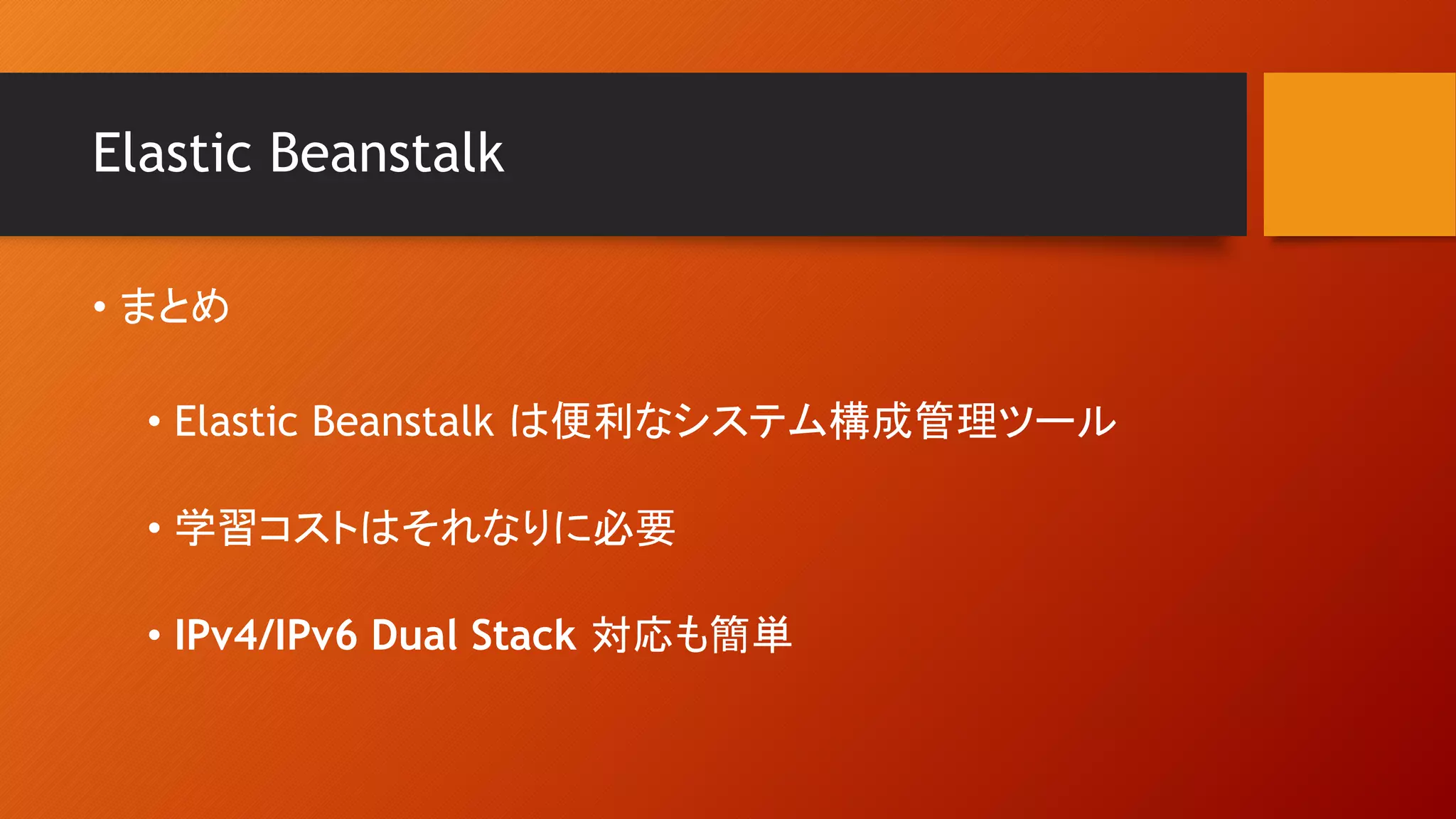 Elastic Beanstalk

• まとめ

• Elastic Beanstalk は便利なシステム構成管理ツール

• 学習コストはそれなりに必要

• IPv4/IPv6 Dual Stack 対応も簡単